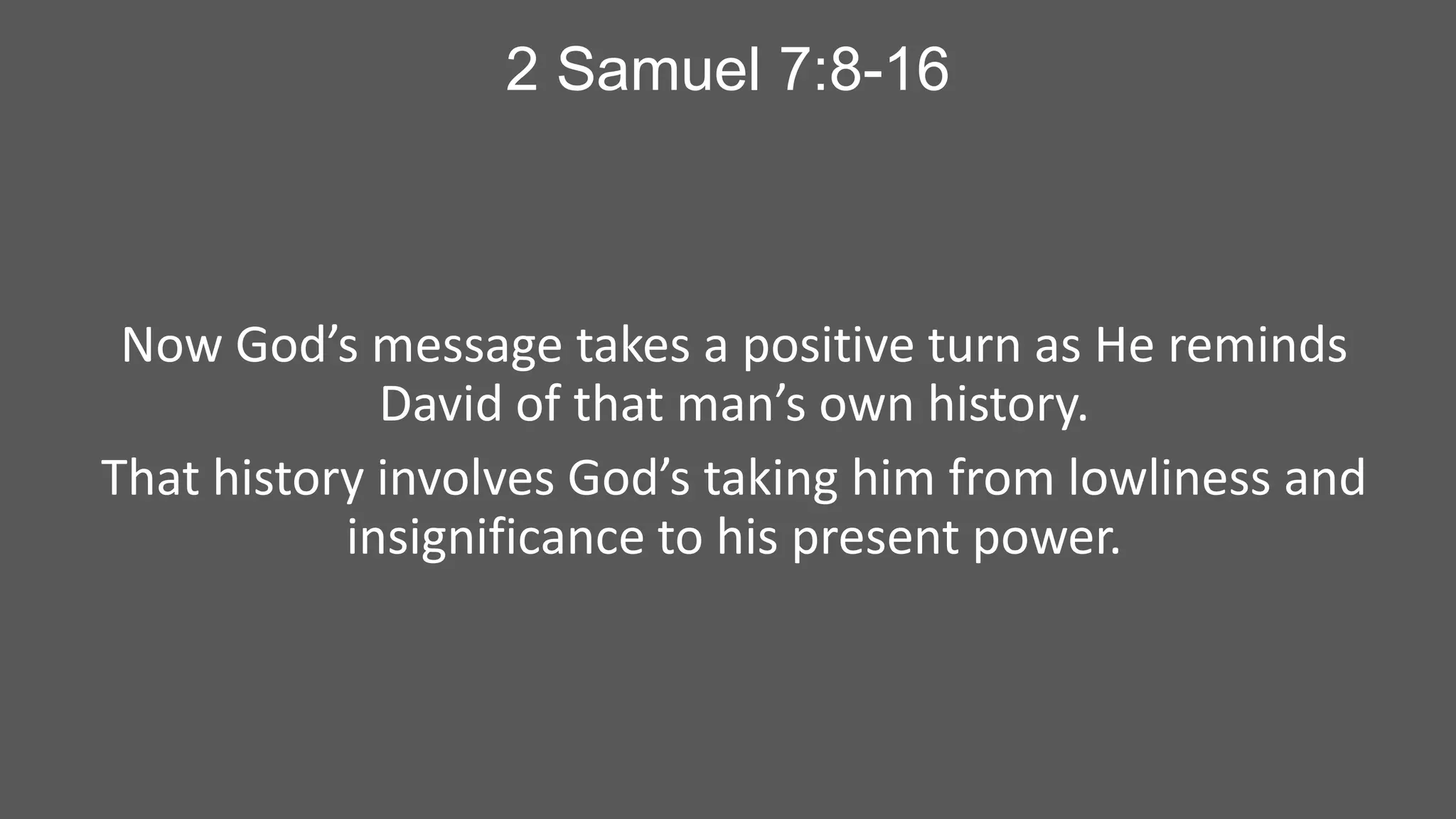 2 Samuel 7:8-16

Now God’s message takes a positive turn as He reminds David of that man’s own history.

That history involves God’s taking him from lowliness and insignificance to his present power.